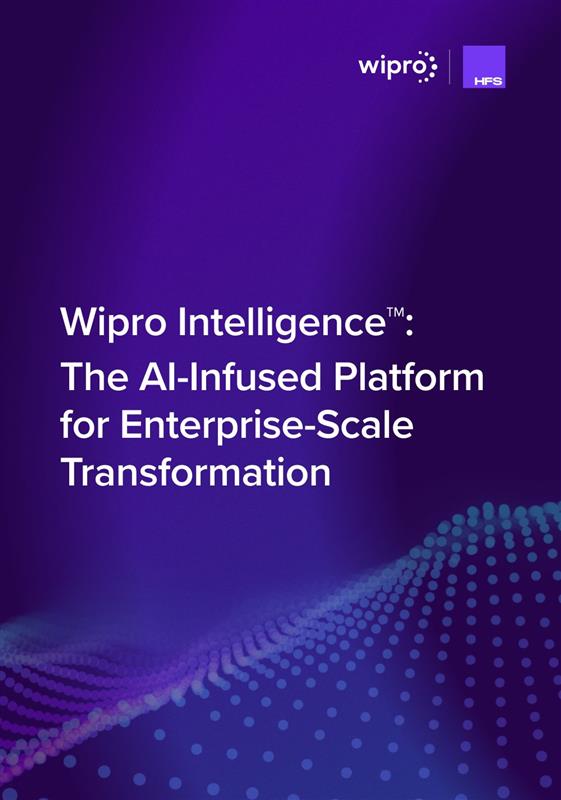 wipro

HFS

Wipro Intelligence™: The AI-Infused Platform for Enterprise-Scale Transformation